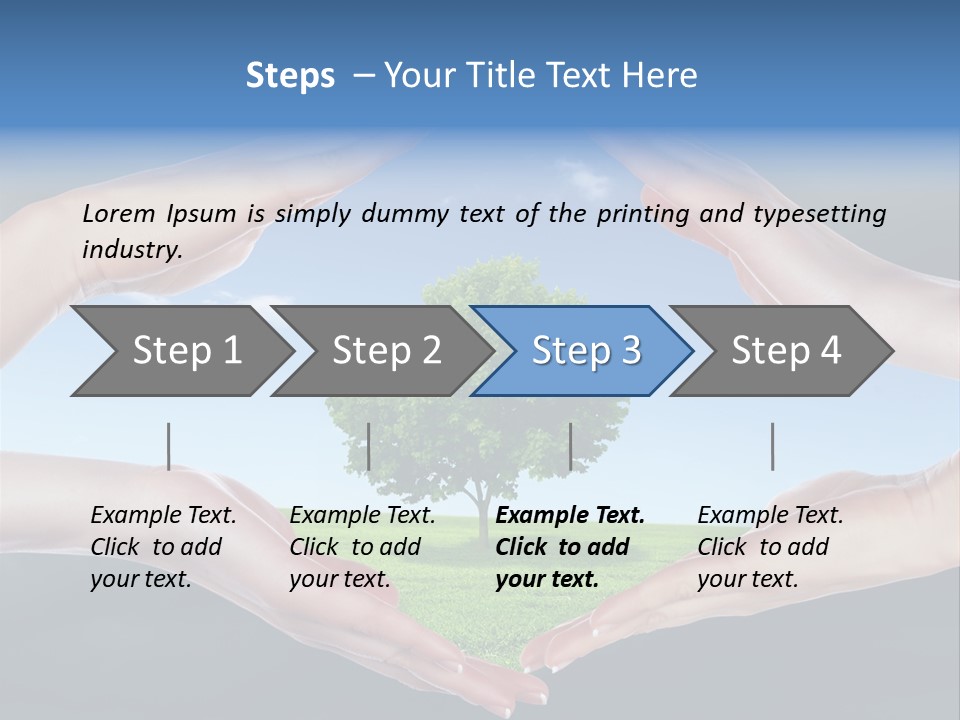 Steps – Your Title Text Here

Lorem Ipsum is simply dummy text of the printing and typesetting industry.

Step 1

Step 2

Step 3

Step 4

Example Text. Click to add your text.

Example Text. Click to add your text.

Example Text. Click to add your text.

Example Text. Click to add your text.